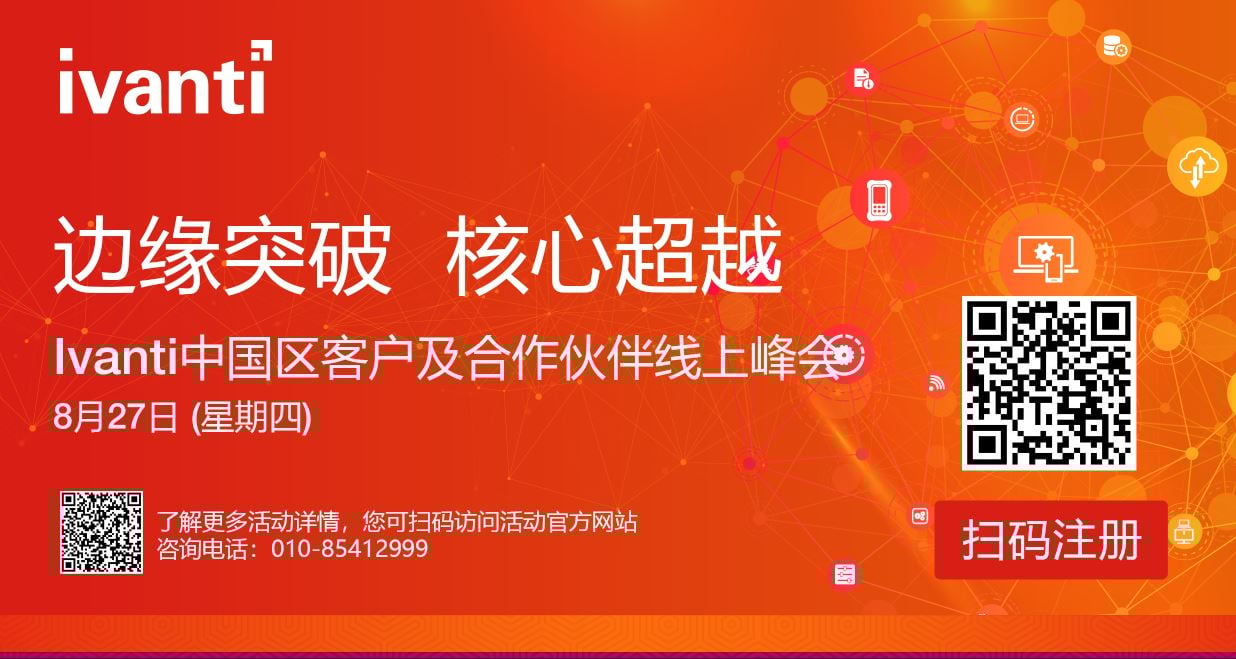 ivanti

边缘突破 核心超越

Ivanti中国区客户及合作伙伴线上峰会

8月27日 (星期四)

了解更多活动详情，您可扫码访问活动官方网站
咨询电话：010-85412999

扫码注册